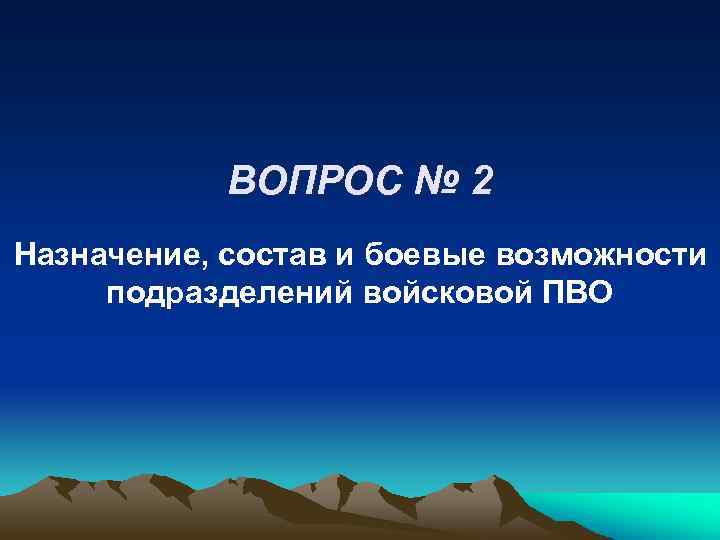 ВОПРОС № 2

Назначение, состав и боевые возможности подразделений войсковой ПВО